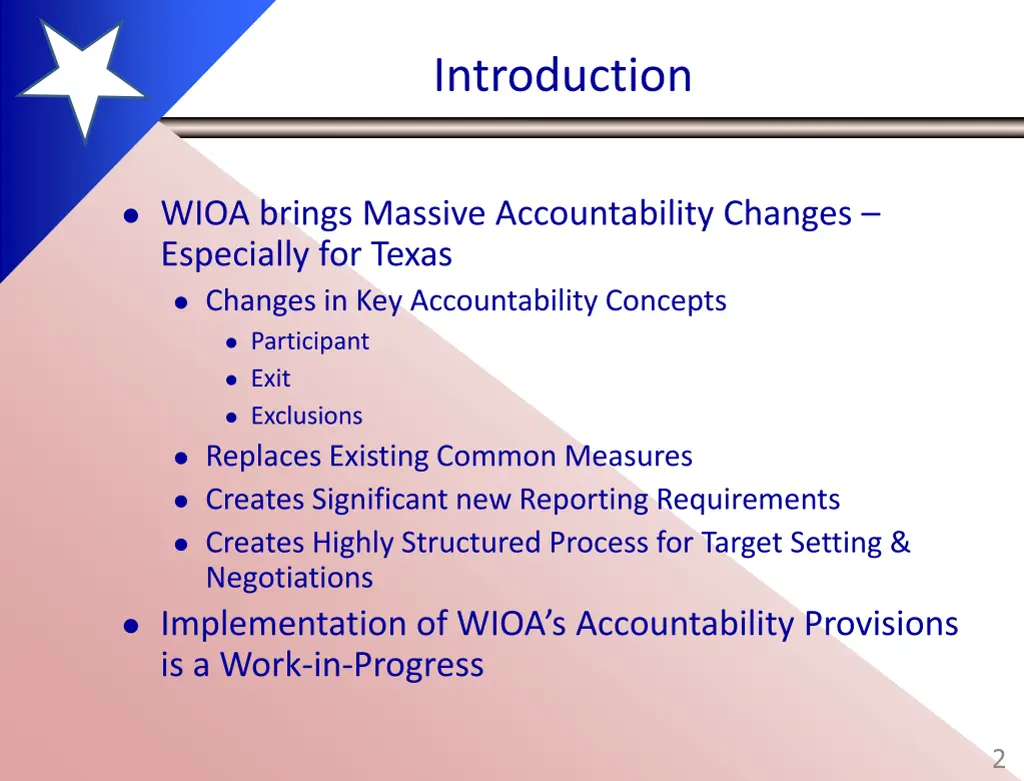 Introduction

- WIOA brings Massive Accountability Changes – Especially for Texas
  - Changes in Key Accountability Concepts
    - Participant
    - Exit
    - Exclusions
  - Replaces Existing Common Measures
  - Creates Significant new Reporting Requirements
  - Creates Highly Structured Process for Target Setting & Negotiations
- Implementation of WIOA's Accountability Provisions is a Work-in-Progress

2